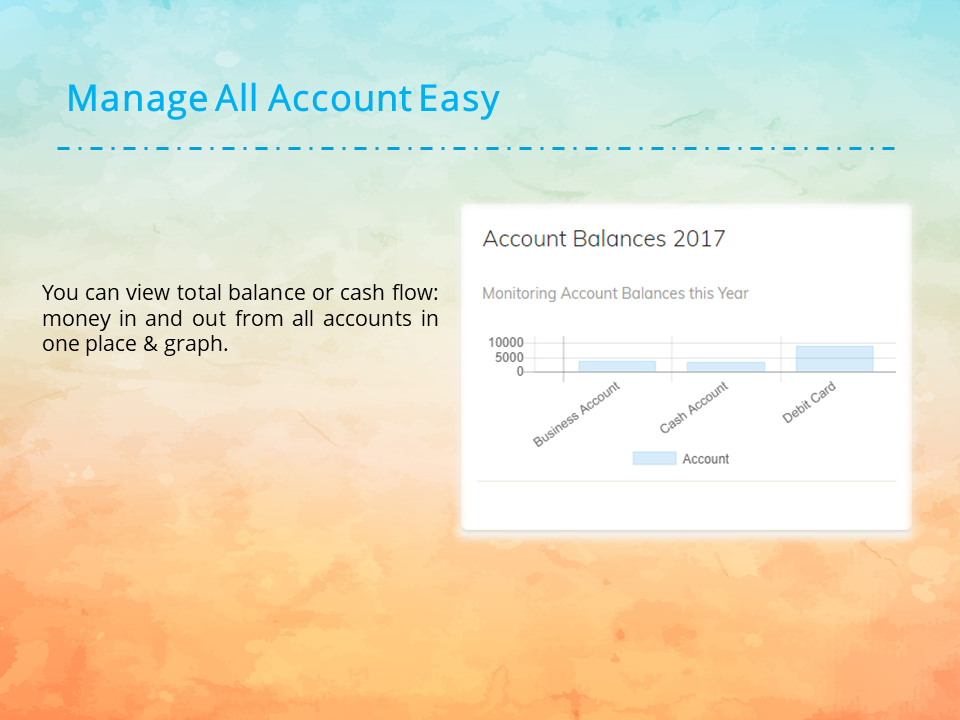 Manage All Account Easy

You can view total balance or cash flow: money in and out from all accounts in one place & graph.

Account Balances 2017

Monitoring Account Balances this Year

10000
5000
0

Business Account
Cash Account
Debit Card

Account